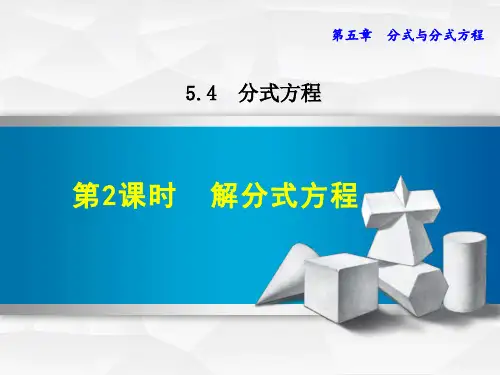 第五章　分式与分式方程

5.4　分式方程

第2课时　解分式方程